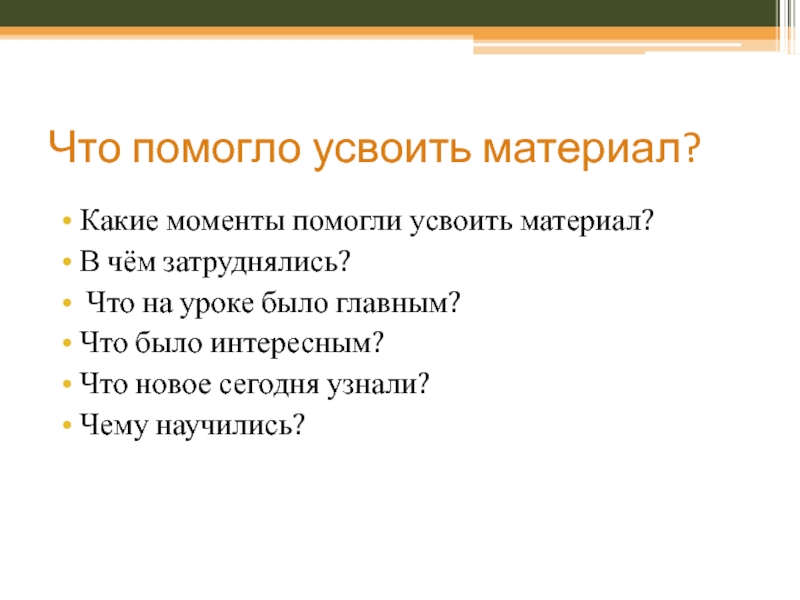 Что помогло усвоить материал?

• Какие моменты помогли усвоить материал?
• В чём затруднялись?
• Что на уроке было главным?
• Что было интересным?
• Что новое сегодня узнали?
• Чему научились?